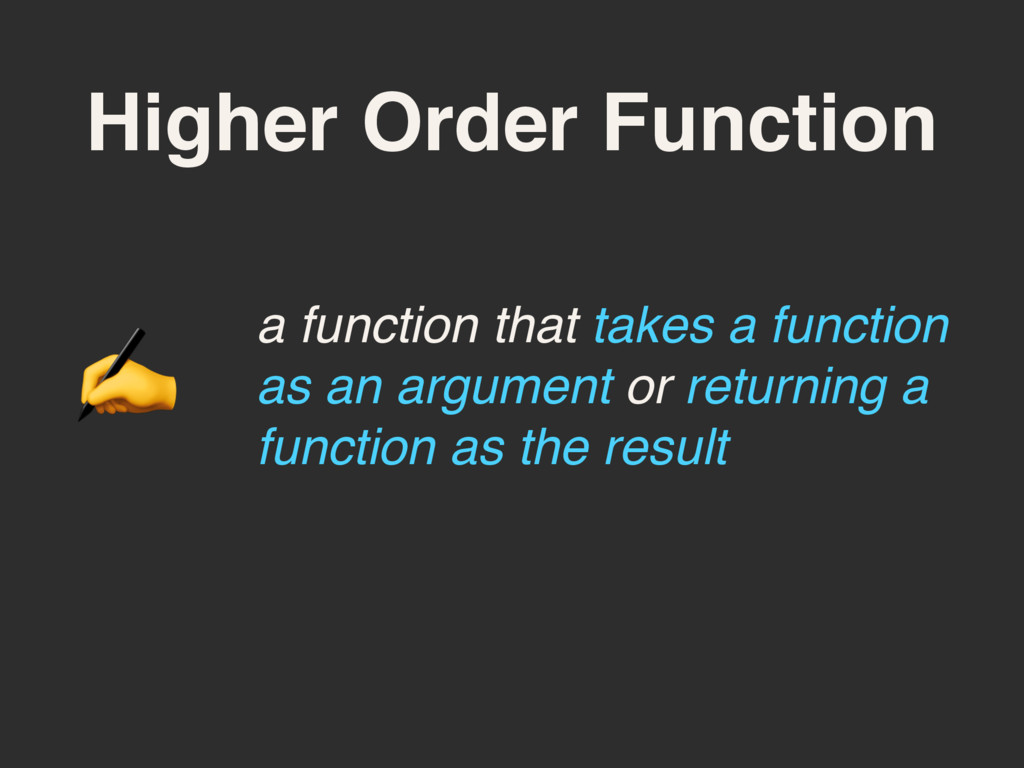 Higher Order Function

a function that takes a function as an argument or returning a function as the result